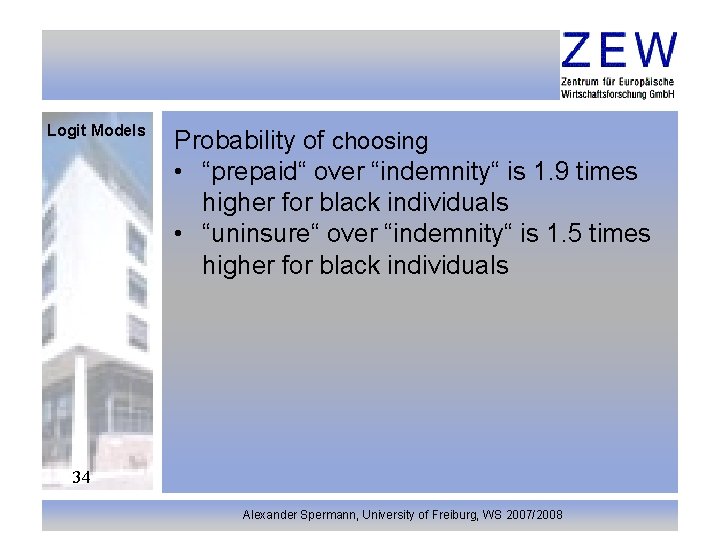 ZEW
Zentrum für Europäische Wirtschaftsforschung GmbH

Logit Models

Probability of choosing
• “prepaid“ over “indemnity“ is 1.9 times higher for black individuals
• “uninsure“ over “indemnity“ is 1.5 times higher for black individuals

34

Alexander Spermann, University of Freiburg, WS 2007/2008